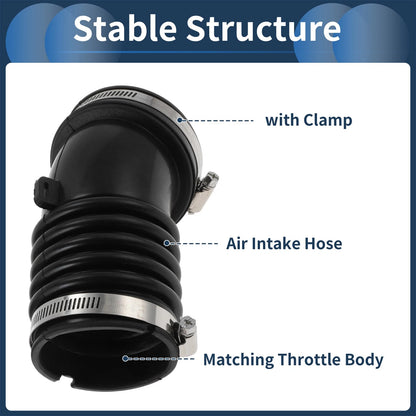 Stable Structure

with Clamp

Air Intake Hose

Matching Throttle Body